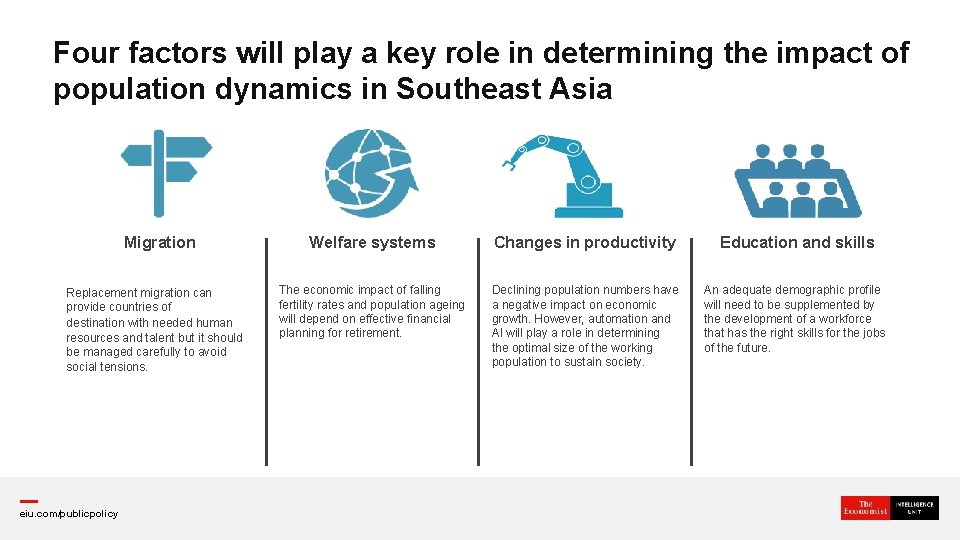 Four factors will play a key role in determining the impact of population dynamics in Southeast Asia

Migration

Replacement migration can provide countries of destination with needed human resources and talent but it should be managed carefully to avoid social tensions.

Welfare systems

The economic impact of falling fertility rates and population ageing will depend on effective financial planning for retirement.

Changes in productivity

Declining population numbers have a negative impact on economic growth. However, automation and AI will play a role in determining the optimal size of the working population to sustain society.

Education and skills

An adequate demographic profile will need to be supplemented by the development of a workforce that has the right skills for the jobs of the future.

eiu.com/publicpolicy

The Economist INTELLIGENCE UNIT